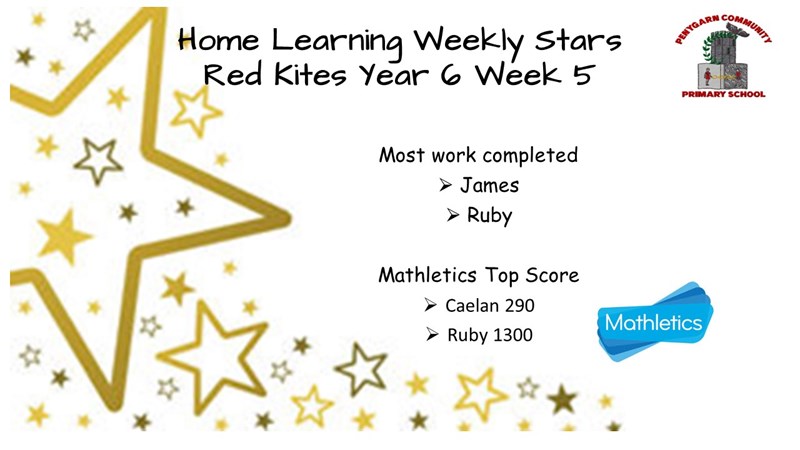 Home Learning Weekly Stars
Red Kites Year 6 Week 5

PENYGARN COMMUNITY
PRIMARY SCHOOL

Most work completed
➢ James
➢ Ruby

Mathletics Top Score
➢ Caelan 290
➢ Ruby 1300

Mathletics